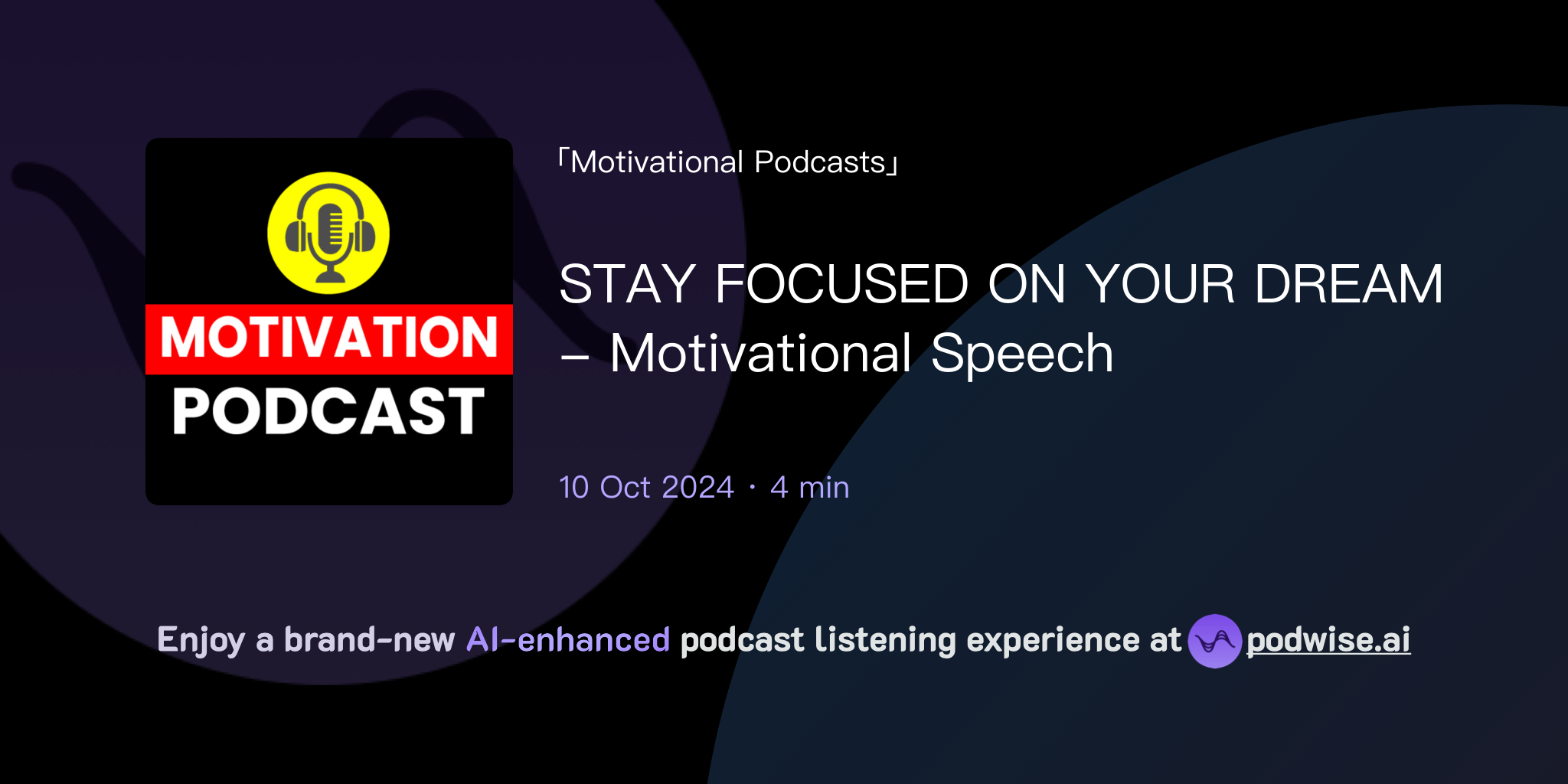 MOTIVATION
PODCAST

「Motivational Podcasts」

STAY FOCUSED ON YOUR DREAM – Motivational Speech

10 Oct 2024 · 4 min

Enjoy a brand-new AI-enhanced podcast listening experience at podwise.ai